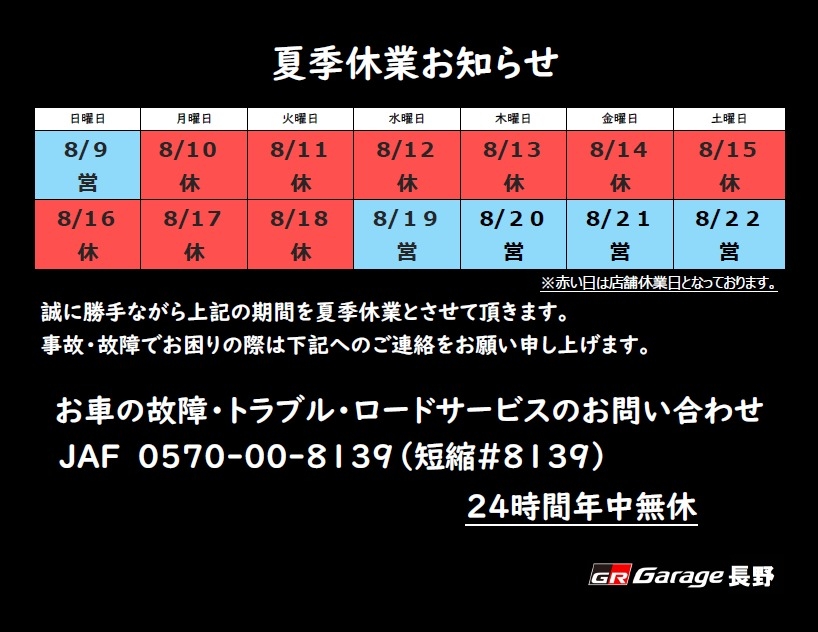 夏季休業お知らせ

| 日曜日 | 月曜日 | 火曜日 | 水曜日 | 木曜日 | 金曜日 | 土曜日 |
|---|---|---|---|---|---|---|
| 8/9 営 | 8/10 休 | 8/11 休 | 8/12 休 | 8/13 休 | 8/14 休 | 8/15 休 |
| 8/16 休 | 8/17 休 | 8/18 休 | 8/19 営 | 8/20 営 | 8/21 営 | 8/22 営 |

※赤い日は店舗休業日となっております。

誠に勝手ながら上記の期間を夏季休業とさせて頂きます。
事故・故障でお困りの際は下記へのご連絡をお願い申し上げます。

お車の故障・トラブル・ロードサービスのお問い合わせ
JAF 0570-00-8139(短縮#8139)
24時間年中無休

GR Garage 長野